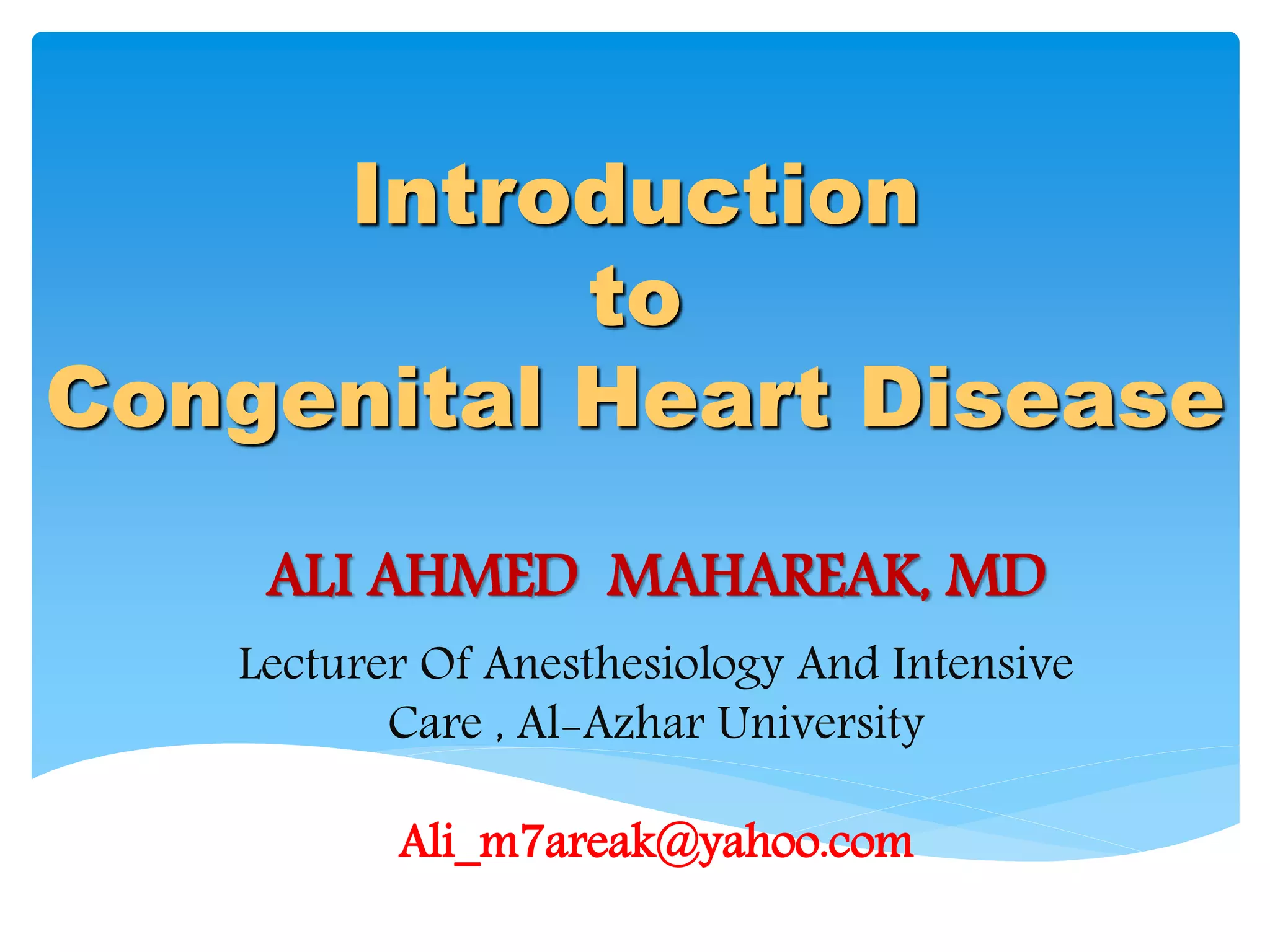 Introduction
to
Congenital Heart Disease

ALI AHMED MAHAREAK, MD

Lecturer Of Anesthesiology And Intensive Care , Al-Azhar University

Ali_m7areak@yahoo.com